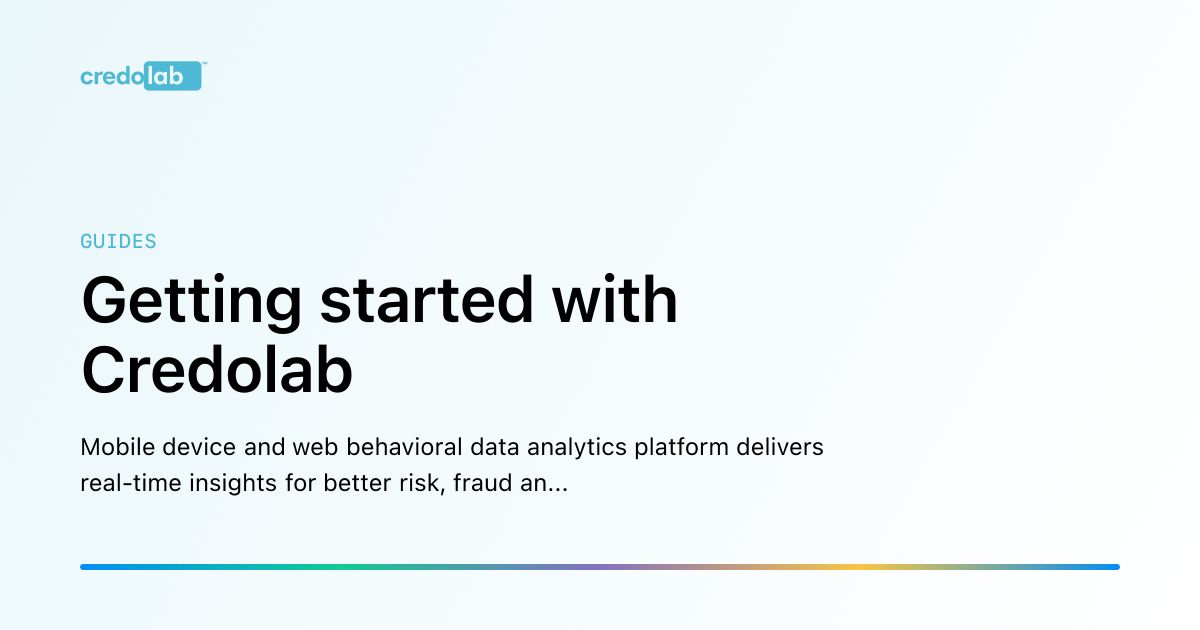 credolab™

GUIDES

Getting started with Credolab

Mobile device and web behavioral data analytics platform delivers real-time insights for better risk, fraud an...